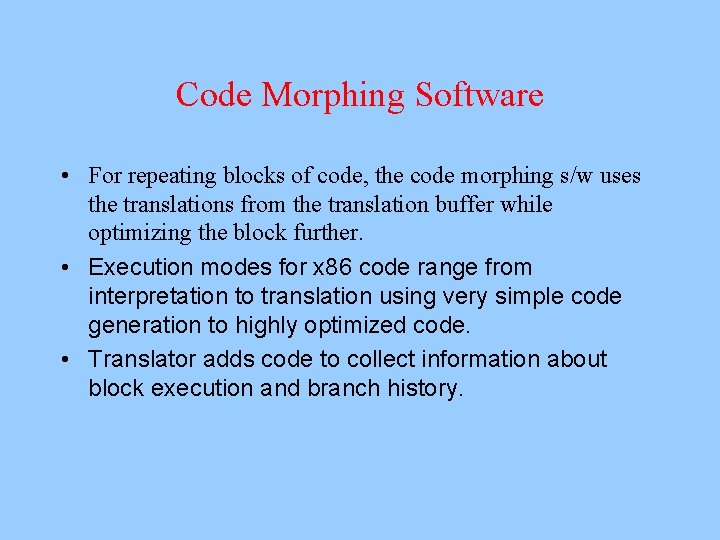 Code Morphing Software

• For repeating blocks of code, the code morphing s/w uses the translations from the translation buffer while optimizing the block further.

• Execution modes for x86 code range from interpretation to translation using very simple code generation to highly optimized code.

• Translator adds code to collect information about block execution and branch history.